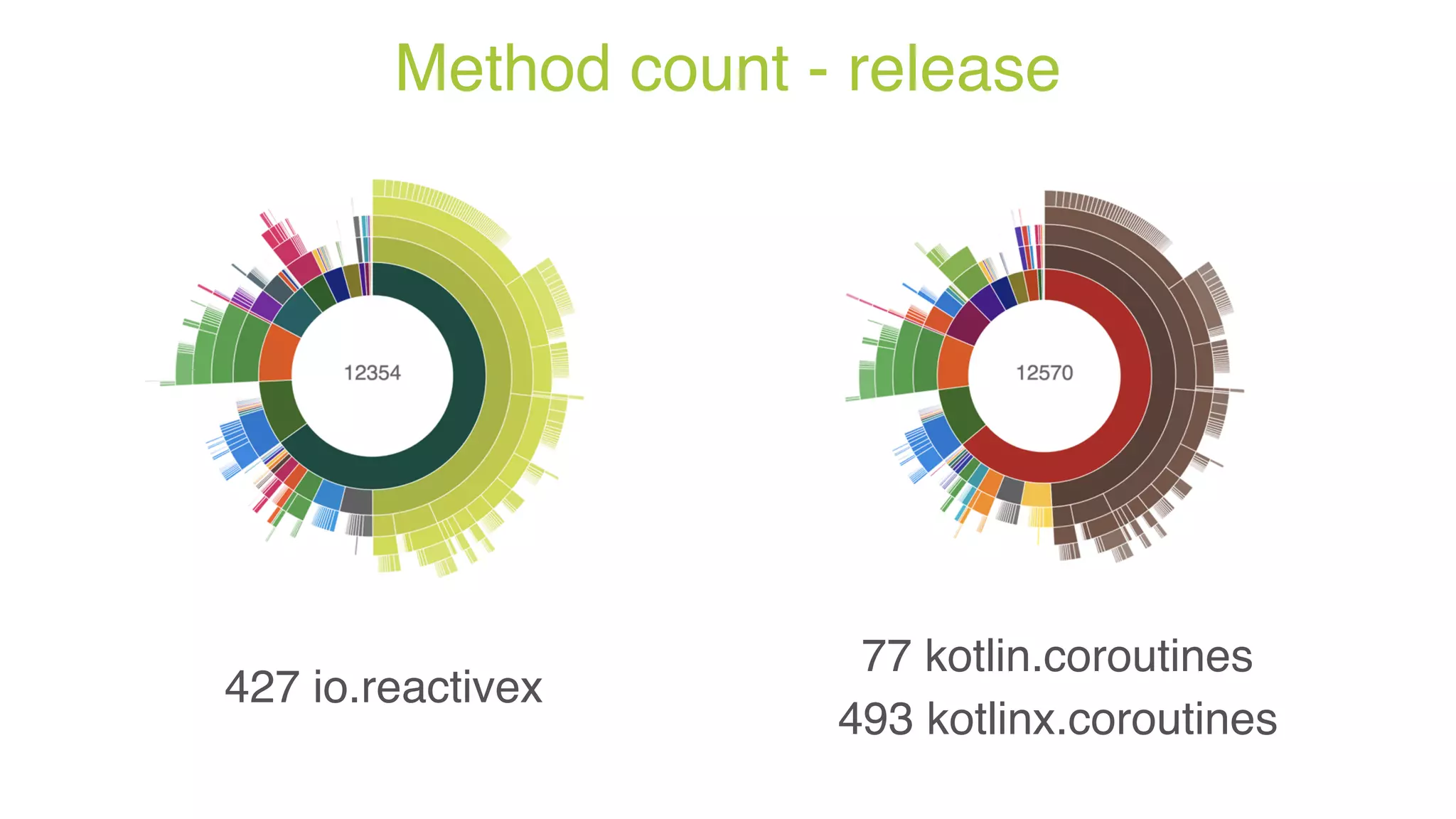 Method count - release

12354

12570

427 io.reactivex

77 kotlin.coroutines
493 kotlinx.coroutines